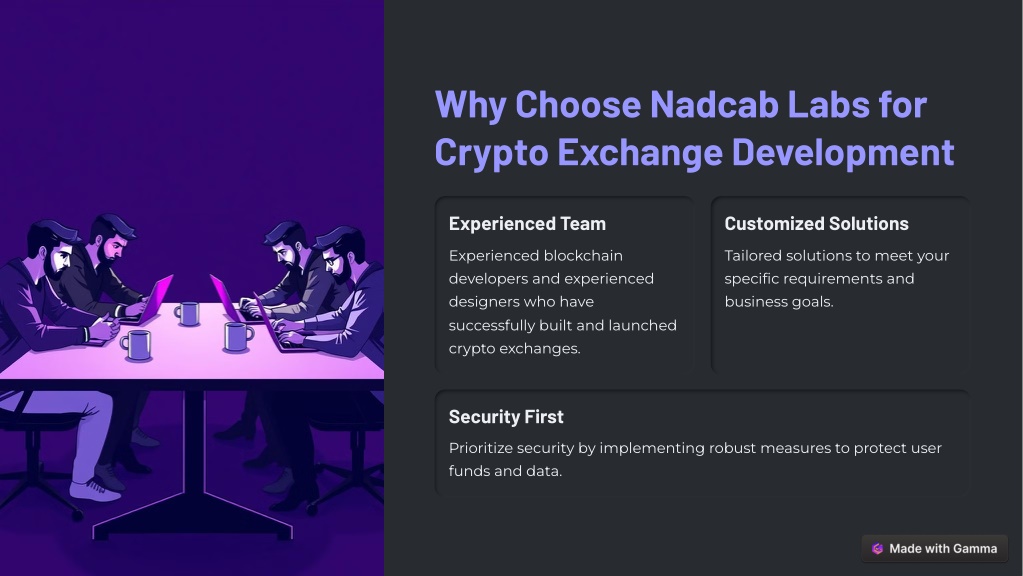 Why Choose Nadcab Labs for Crypto Exchange Development

Experienced Team

Experienced blockchain developers and experienced designers who have successfully built and launched crypto exchanges.

Customized Solutions

Tailored solutions to meet your specific requirements and business goals.

Security First

Prioritize security by implementing robust measures to protect user funds and data.

Made with Gamma